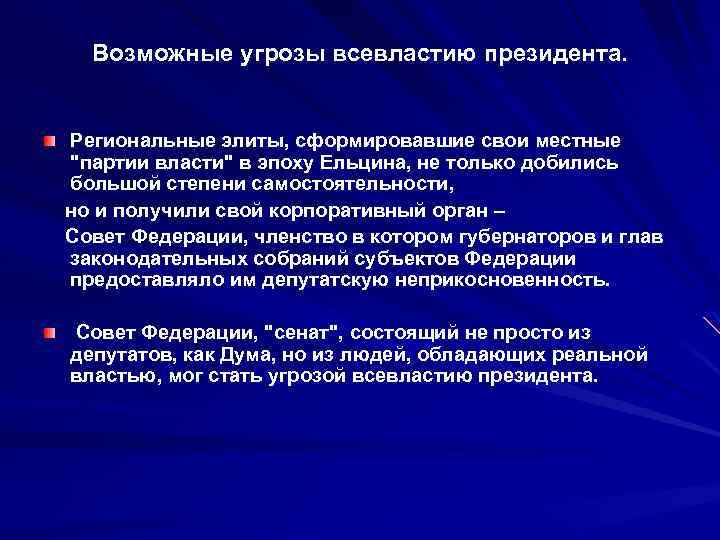 Возможные угрозы всевластию президента.

Региональные элиты, сформировавшие свои местные "партии власти" в эпоху Ельцина, не только добились большой степени самостоятельности,

но и получили свой корпоративный орган –

Совет Федерации, членство в котором губернаторов и глав законодательных собраний субъектов Федерации предоставляло им депутатскую неприкосновенность.

Совет Федерации, "сенат", состоящий не просто из депутатов, как Дума, но из людей, обладающих реальной властью, мог стать угрозой всевластию президента.